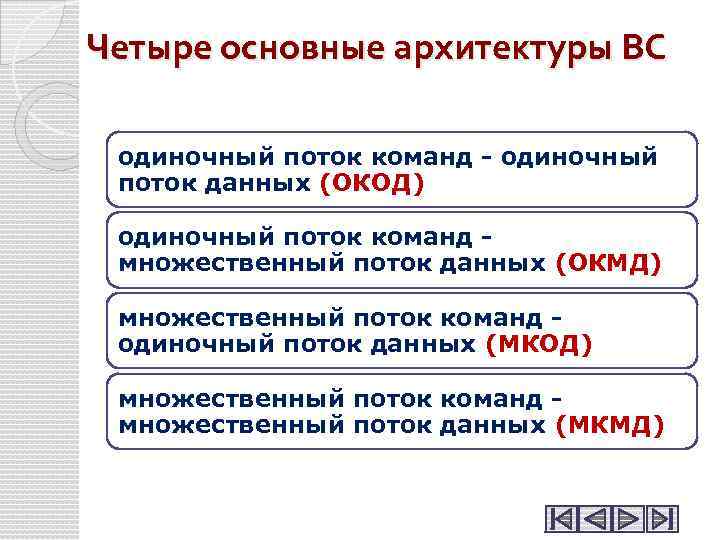 Четыре основные архитектуры ВС

одиночный поток команд - одиночный поток данных (ОКОД)

одиночный поток команд - множественный поток данных (ОКМД)

множественный поток команд - одиночный поток данных (МКОД)

множественный поток команд - множественный поток данных (МКМД)